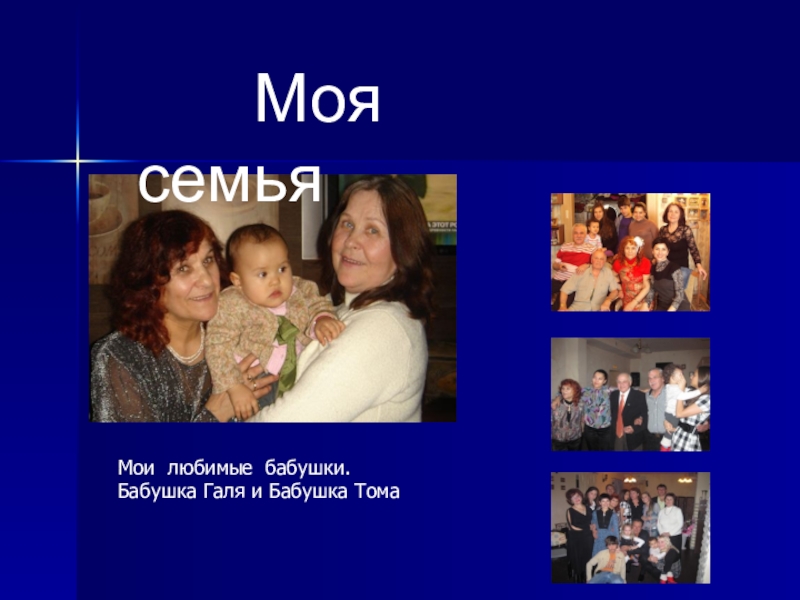 Моя семья

Мои любимые бабушки.
Бабушка Галя и Бабушка Тома